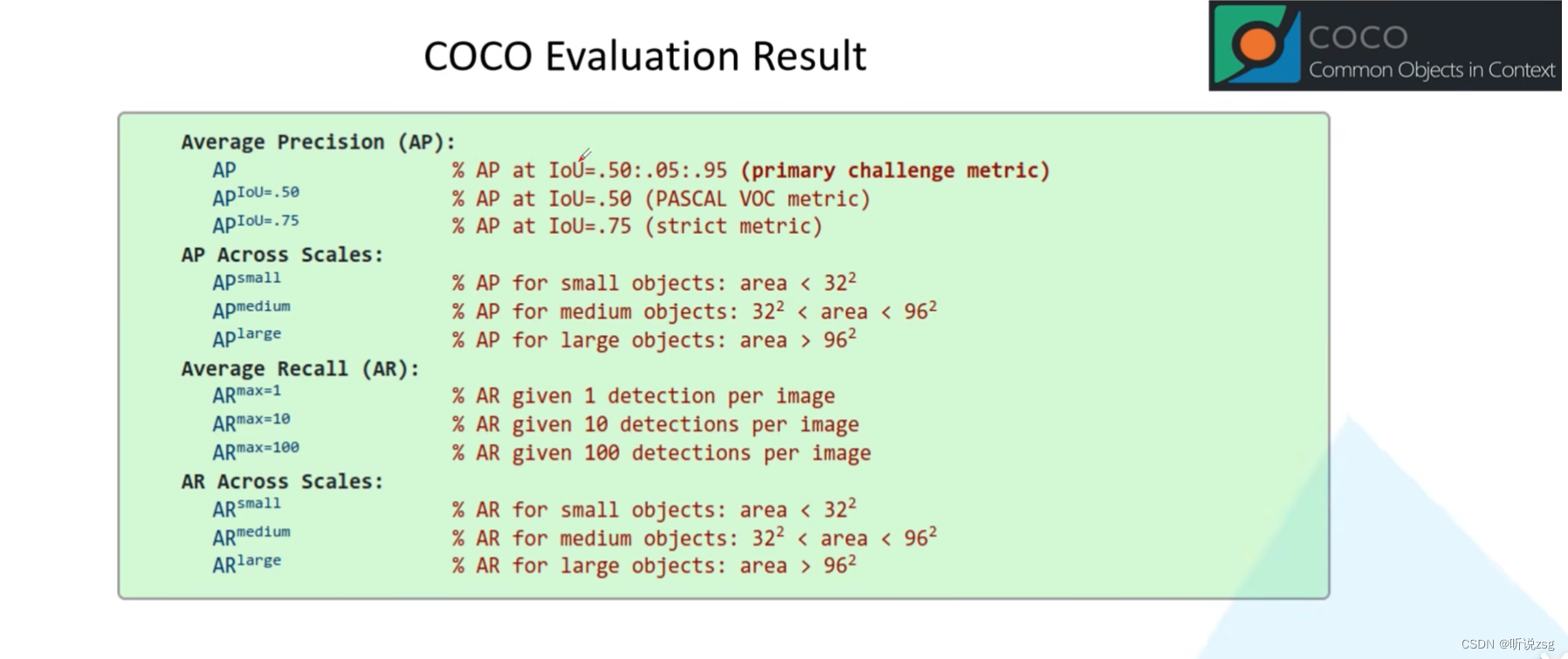 COCO Evaluation Result

COCO
Common Objects in Context

Average Precision (AP):
$AP$ % AP at IoU=.50:.05:.95 (primary challenge metric)
$AP^{IoU=.50}$ % AP at IoU=.50 (PASCAL VOC metric)
$AP^{IoU=.75}$ % AP at IoU=.75 (strict metric)
AP Across Scales:
$AP^{small}$ % AP for small objects: area < $32^2$
$AP^{medium}$ % AP for medium objects: $32^2$ < area < $96^2$
$AP^{large}$ % AP for large objects: area > $96^2$
Average Recall (AR):
$AR^{max=1}$ % AR given 1 detection per image
$AR^{max=10}$ % AR given 10 detections per image
$AR^{max=100}$ % AR given 100 detections per image
AR Across Scales:
$AR^{small}$ % AR for small objects: area < $32^2$
$AR^{medium}$ % AR for medium objects: $32^2$ < area < $96^2$
$AR^{large}$ % AR for large objects: area > $96^2$

CSDN @听说zsg